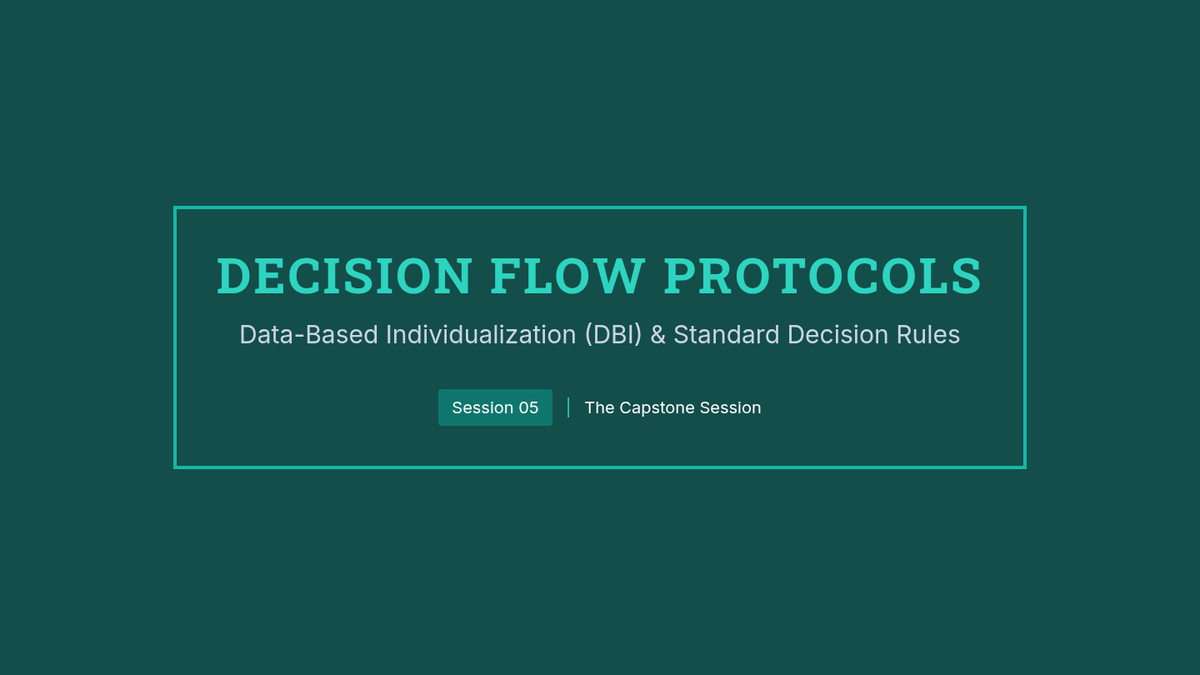 DECISION FLOW PROTOCOLS

Data-Based Individualization (DBI) & Standard Decision Rules

Session 05 | The Capstone Session